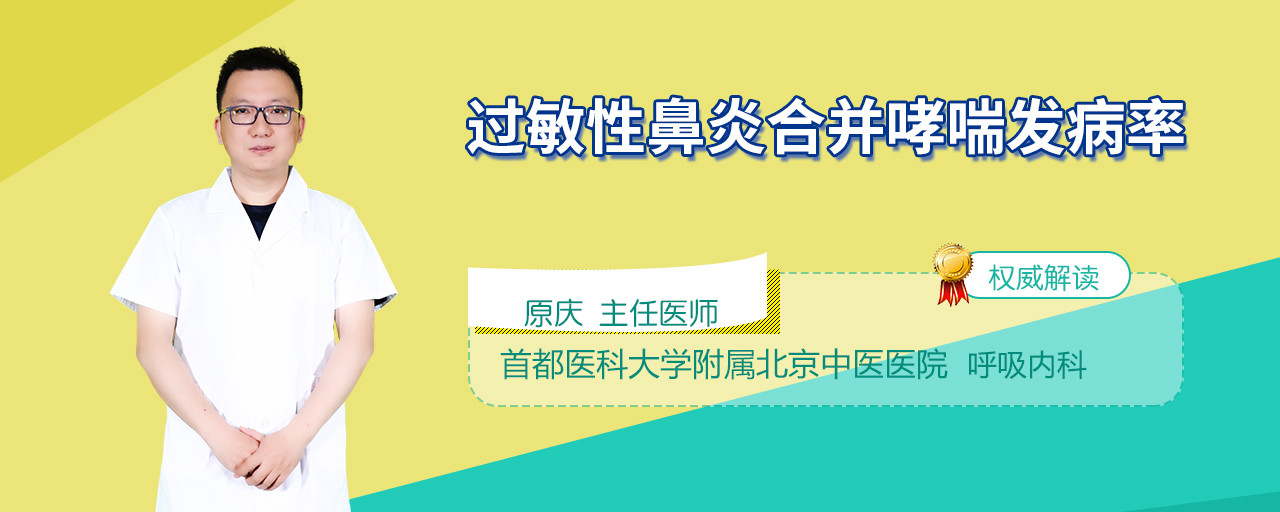 过敏性鼻炎合并哮喘发病率

权威解读

原庆 主任医师

首都医科大学附属北京中医医院 呼吸内科